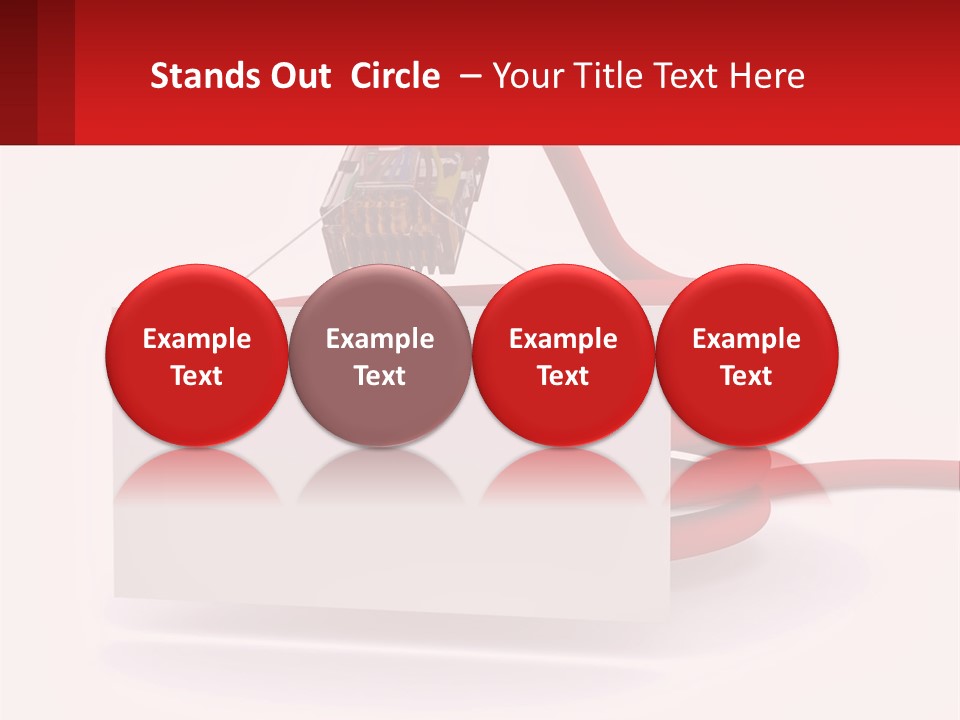 Stands Out  Circle  – Your Title Text Here

Example Text

Example Text

Example Text

Example Text